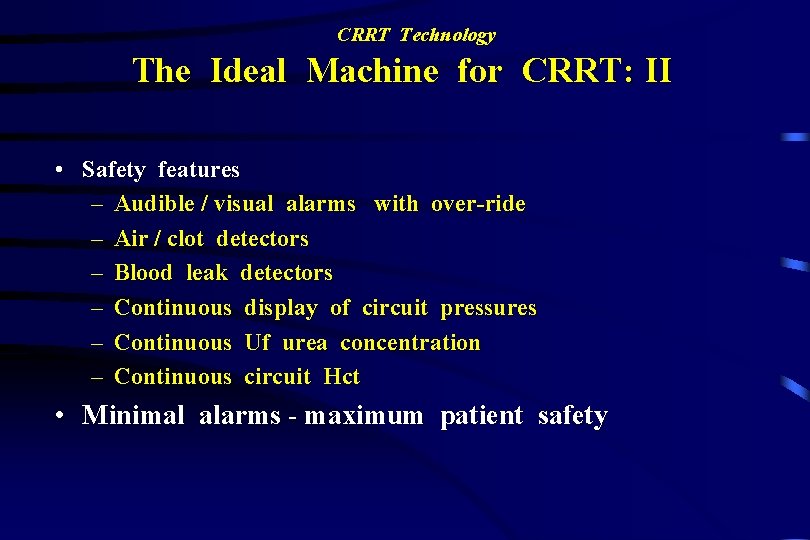 CRRT Technology

The Ideal Machine for CRRT: II

• Safety features
– Audible / visual alarms with over-ride
– Air / clot detectors
– Blood leak detectors
– Continuous display of circuit pressures
– Continuous Uf urea concentration
– Continuous circuit Hct
• Minimal alarms - maximum patient safety